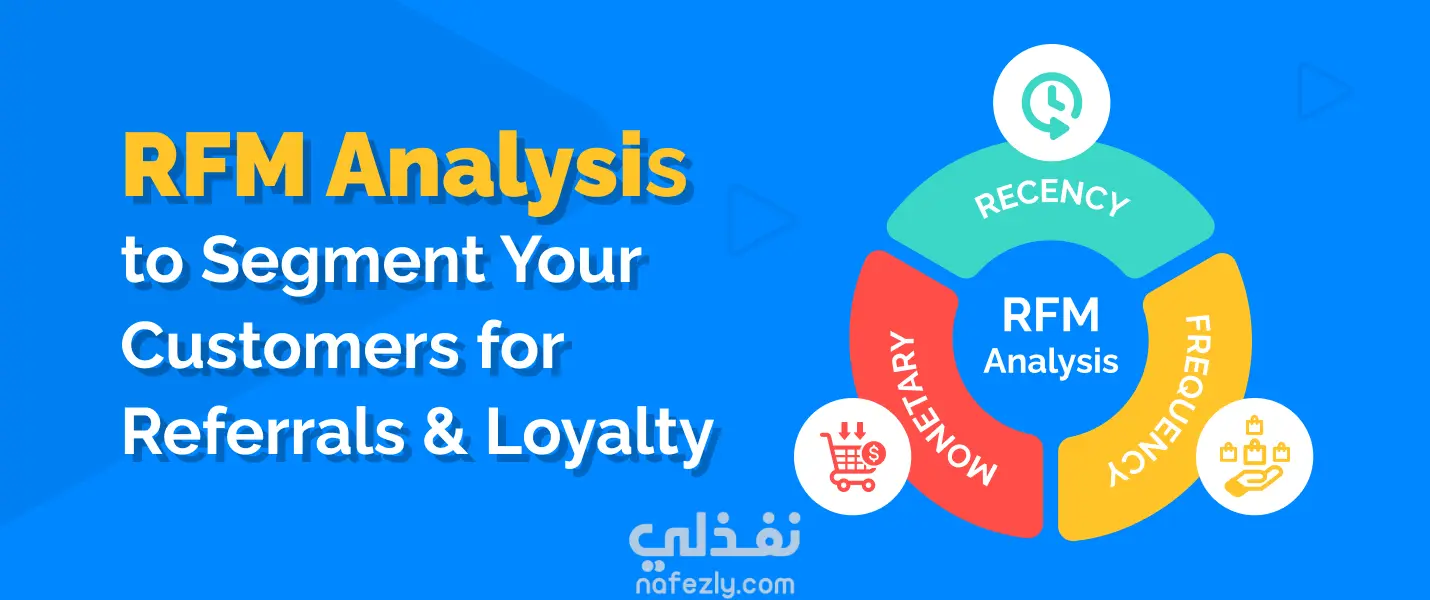 RFM Analysis to Segment Your Customers for Referrals & Loyalty

RECENCY
FREQUENCY
MONETARY
RFM Analysis

نفذلي
nafezly.com